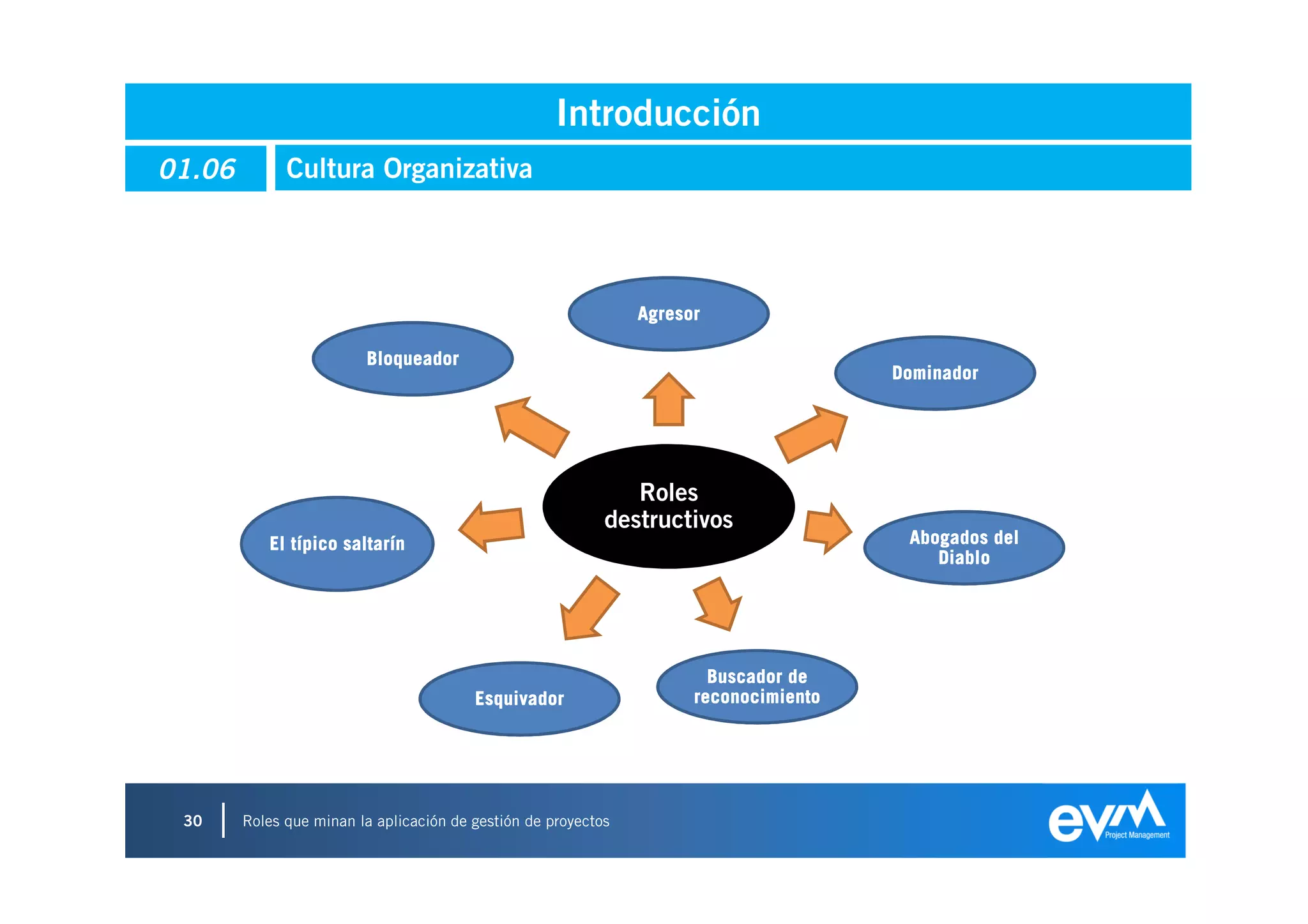 Introducción

01.06

Cultura Organizativa

Agresor

Bloqueador

Dominador

Roles destructivos

El típico saltarín

Abogados del Diablo

Esquivador

Buscador de reconocimiento

30

Roles que minan la aplicación de gestión de proyectos

evm Project Management